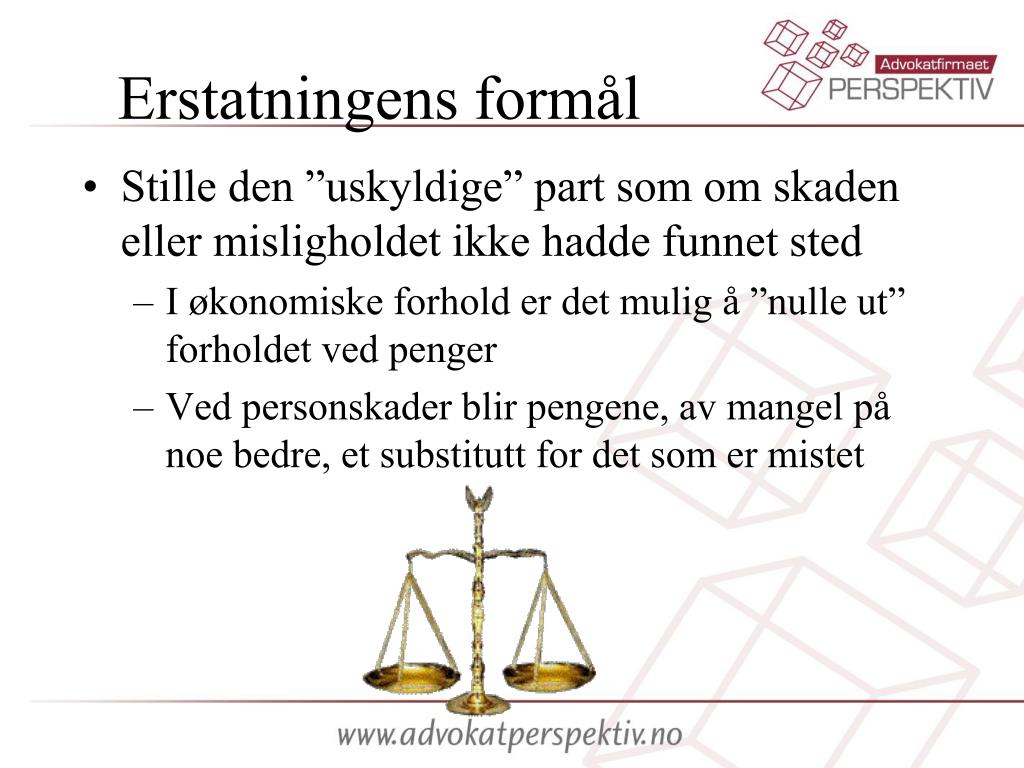 Erstatningens formål

Advokatfirmaet PERSPEKTIV

• Stille den ”uskyldige” part som om skaden eller misligholdet ikke hadde funnet sted
– I økonomiske forhold er det mulig å ”nulle ut” forholdet ved penger
– Ved personskader blir pengene, av mangel på noe bedre, et substitutt for det som er mistet

www.advokatperspektiv.no